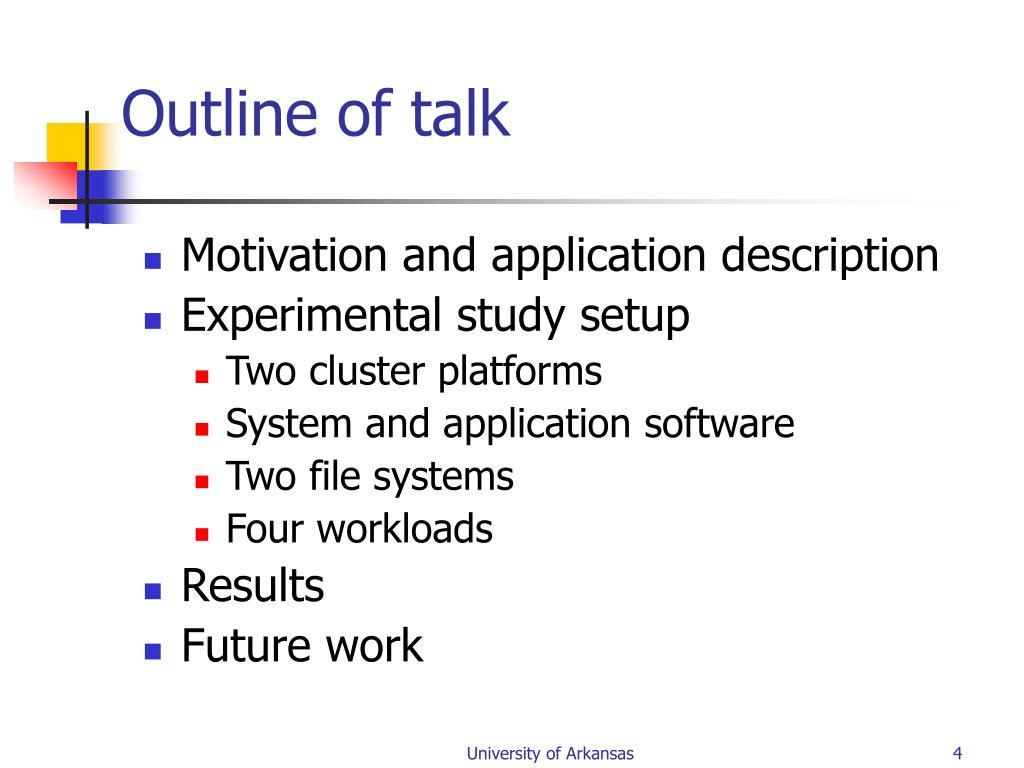 Outline of talk

- Motivation and application description
- Experimental study setup
  - Two cluster platforms
  - System and application software
  - Two file systems
  - Four workloads
- Results
- Future work

University of Arkansas

4